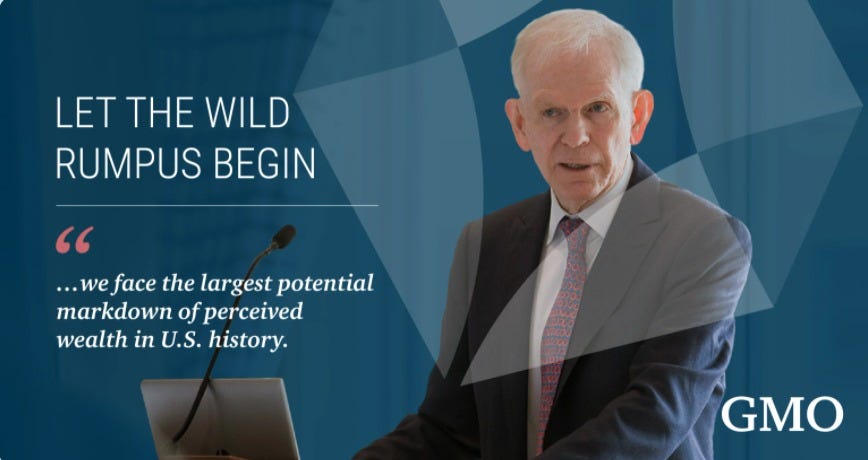 LET THE WILD RUMPUS BEGIN

“

…we face the largest potential markdown of perceived wealth in U.S. history.

GMO